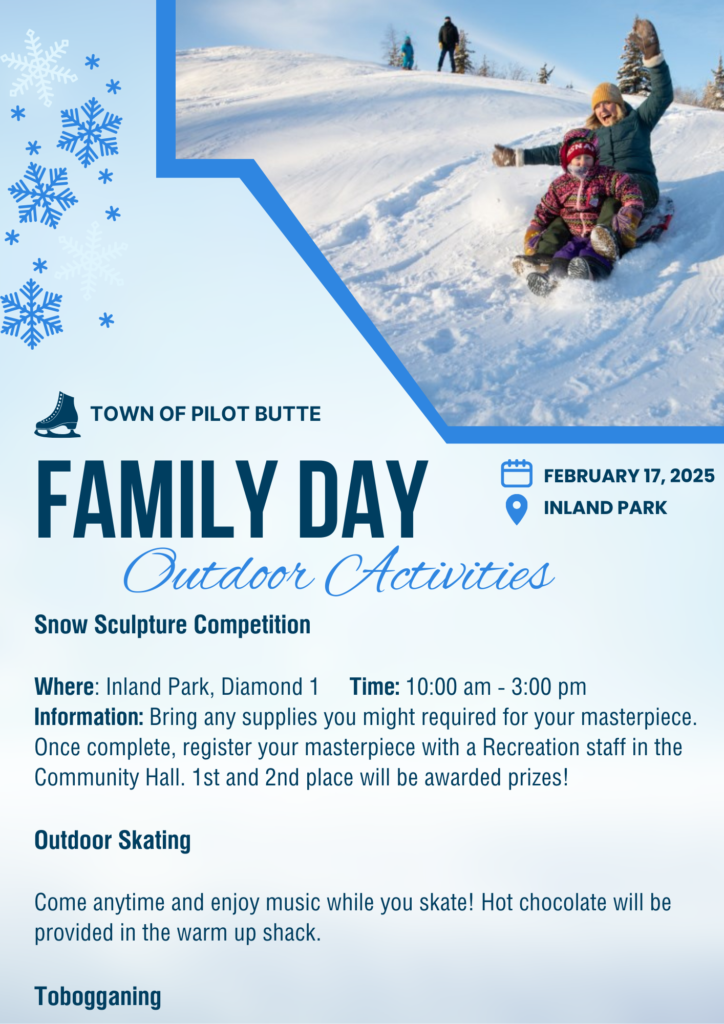 TOWN OF PILOT BUTTE

FAMILY DAY

FEBRUARY 17, 2025

INLAND PARK

Outdoor Activities

Snow Sculpture Competition

Where: Inland Park, Diamond 1 Time: 10:00 am - 3:00 pm
Information: Bring any supplies you might required for your masterpiece. Once complete, register your masterpiece with a Recreation staff in the Community Hall. 1st and 2nd place will be awarded prizes!

Outdoor Skating

Come anytime and enjoy music while you skate! Hot chocolate will be provided in the warm up shack.

Tobogganing